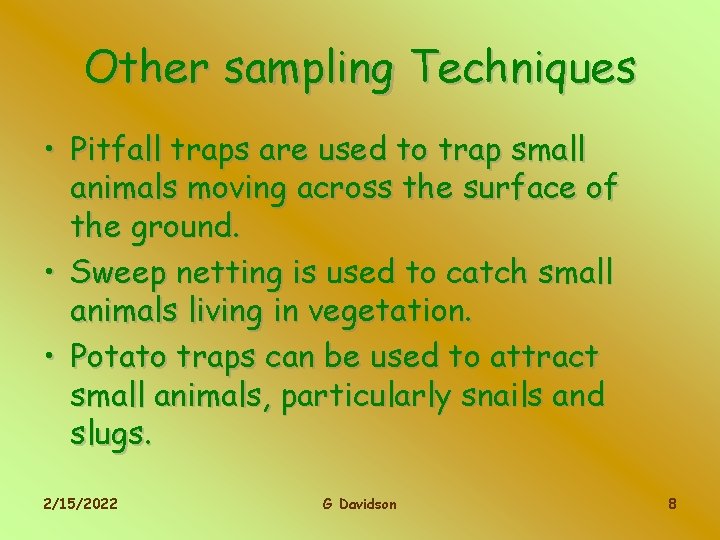 Other sampling Techniques

• Pitfall traps are used to trap small animals moving across the surface of the ground.
• Sweep netting is used to catch small animals living in vegetation.
• Potato traps can be used to attract small animals, particularly snails and slugs.

2/15/2022 G Davidson 8